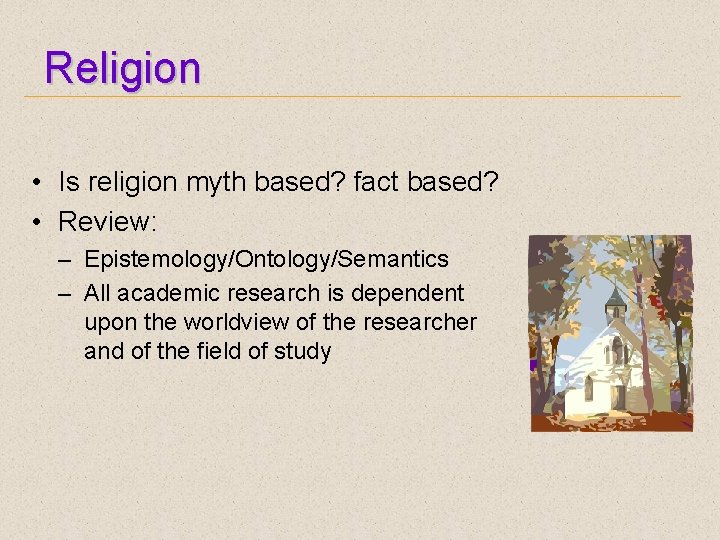 Religion

• Is religion myth based? fact based?
• Review:
– Epistemology/Ontology/Semantics
– All academic research is dependent upon the worldview of the researcher and of the field of study